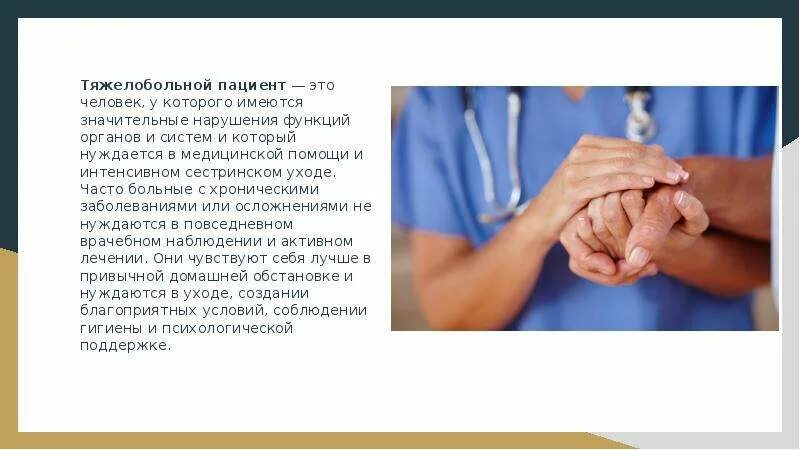 Тяжелобольной пациент — это человек, у которого имеются значительные нарушения функций органов и систем и который нуждается в медицинской помощи и интенсивном сестринском уходе. Часто больные с хроническими заболеваниями или осложнениями не нуждаются в повседневном врачебном наблюдении и активном лечении. Они чувствуют себя лучше в привычной домашней обстановке и нуждаются в уходе, создании благоприятных условий, соблюдении гигиены и психологической поддержке.